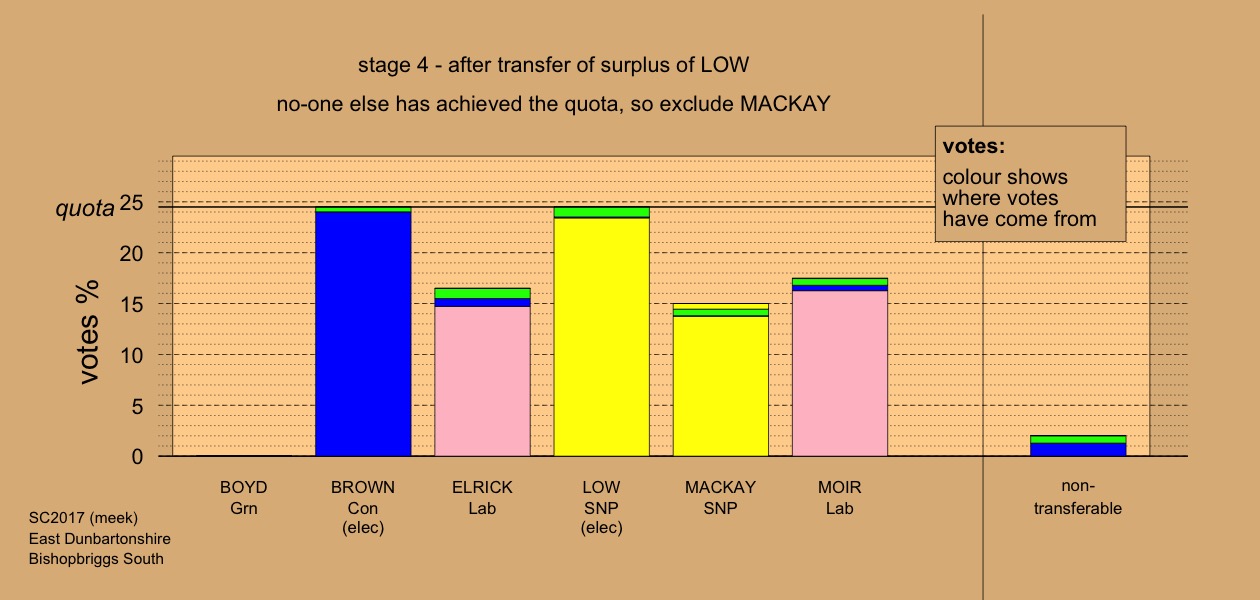 stage 4 - after transfer of surplus of LOW

no-one else has achieved the quota, so exclude MACKAY

votes:
colour shows where votes have come from

quota

votes %

25
20
15
10
5
0

BOYD Grn

BROWN Con (elec)

ELRICK Lab

LOW SNP (elec)

MACKAY SNP

MOIR Lab

non-transferable

SC2017 (meek)
East Dunbartonshire
Bishopbriggs South